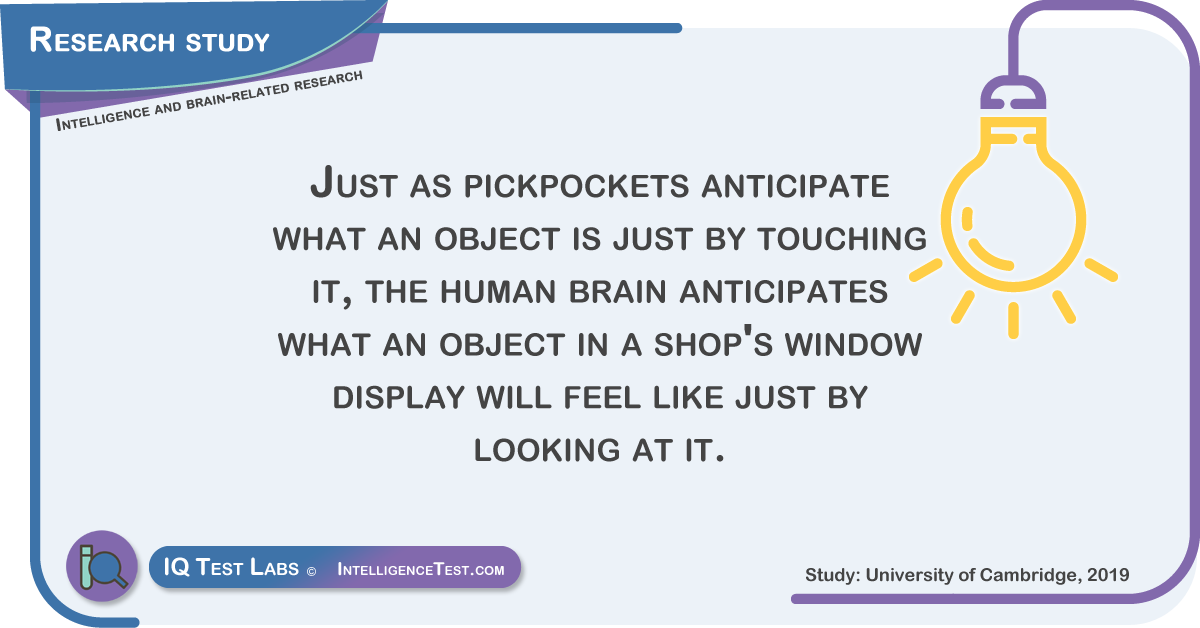 Research study

Intelligence and brain-related research

Just as pickpockets anticipate what an object is just by touching it, the human brain anticipates what an object in a shop's window display will feel like just by looking at it.

IQ Test Labs © IntelligenceTest.com

Study: University of Cambridge, 2019